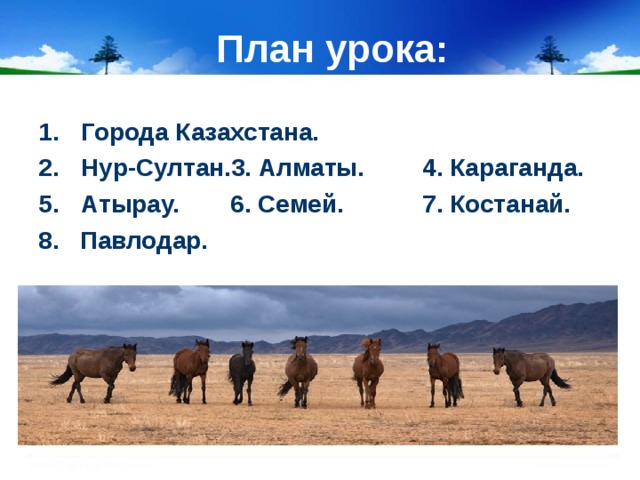 План урока:

1. Города Казахстана.
2. Нур-Султан.3. Алматы. 4. Караганда.
5. Атырау. 6. Семей. 7. Костанай.
8. Павлодар.